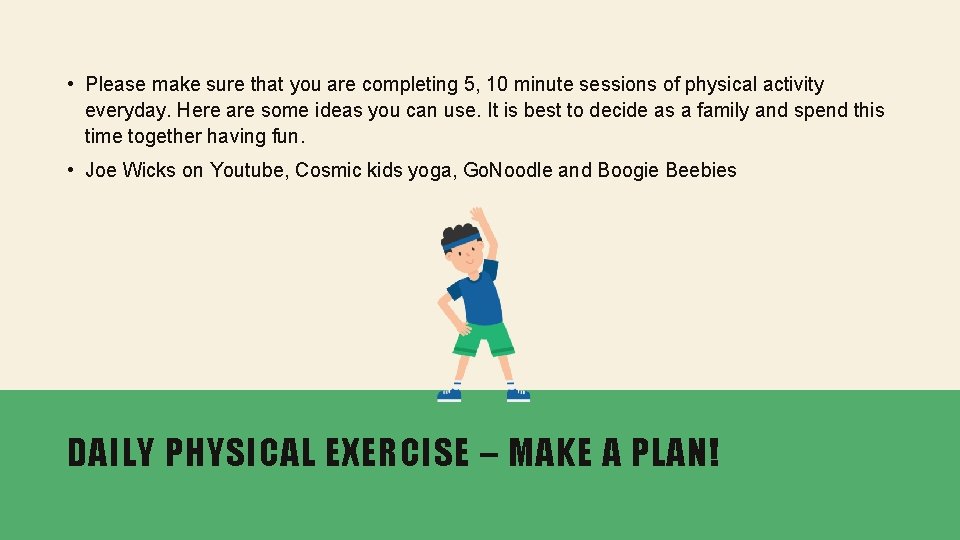 • Please make sure that you are completing 5, 10 minute sessions of physical activity everyday. Here are some ideas you can use. It is best to decide as a family and spend this time together having fun.

• Joe Wicks on Youtube, Cosmic kids yoga, GoNoodle and Boogie Beebies

DAILY PHYSICAL EXERCISE – MAKE A PLAN!